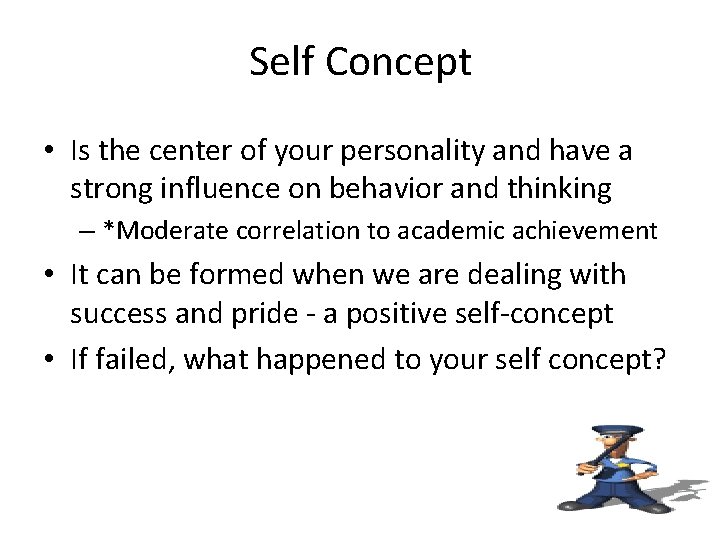 Self Concept

• Is the center of your personality and have a strong influence on behavior and thinking

– *Moderate correlation to academic achievement

• It can be formed when we are dealing with success and pride - a positive self-concept

• If failed, what happened to your self concept?